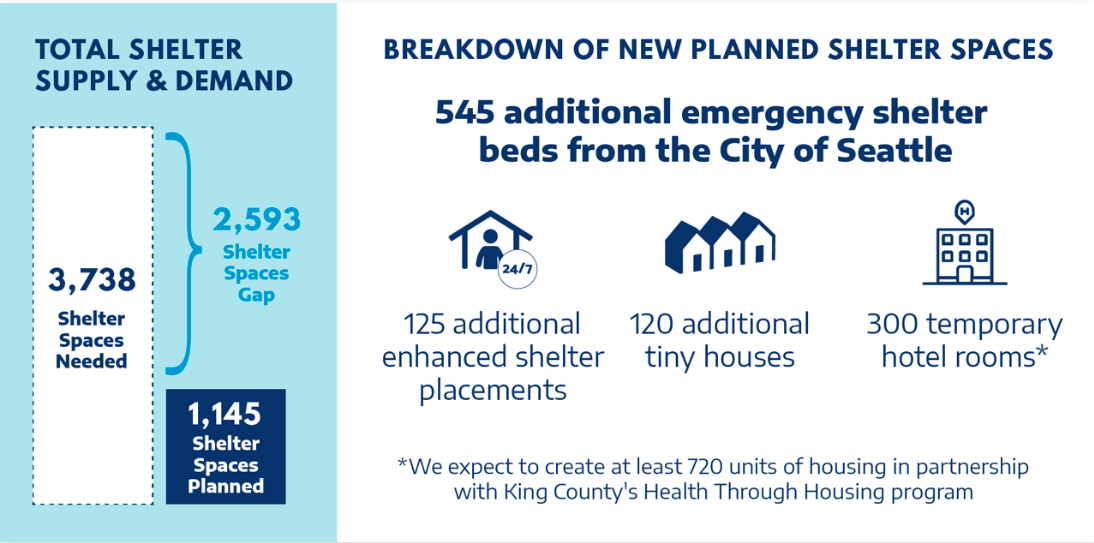 TOTAL SHELTER SUPPLY & DEMAND

3,738
Shelter Spaces Needed

2,593
Shelter Spaces Gap

1,145
Shelter Spaces Planned

BREAKDOWN OF NEW PLANNED SHELTER SPACES

545 additional emergency shelter beds from the City of Seattle

24/7

125 additional enhanced shelter placements

120 additional tiny houses

H

300 temporary hotel rooms*

*We expect to create at least 720 units of housing in partnership with King County's Health Through Housing program